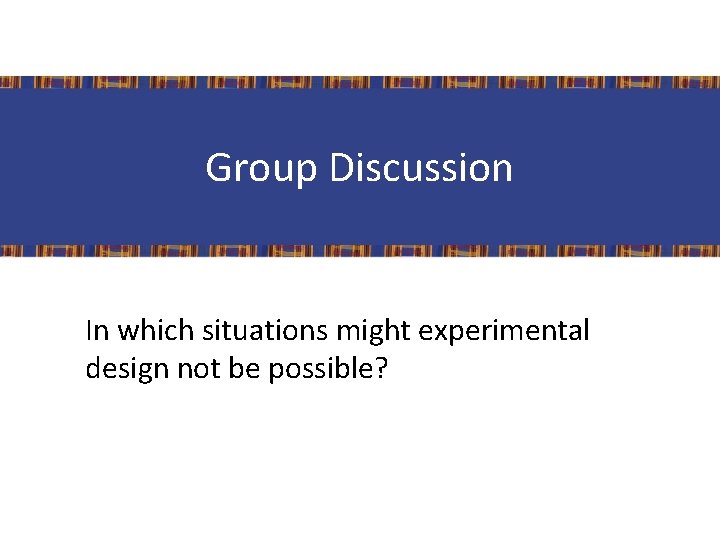 Group Discussion

In which situations might experimental design not be possible?